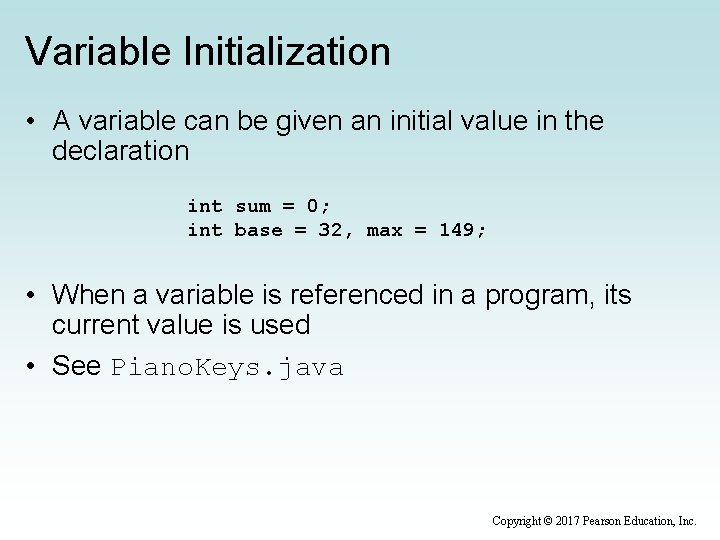 Variable Initialization

• A variable can be given an initial value in the declaration

int sum = 0;
int base = 32, max = 149;

• When a variable is referenced in a program, its current value is used

• See PianoKeys.java

Copyright © 2017 Pearson Education, Inc.